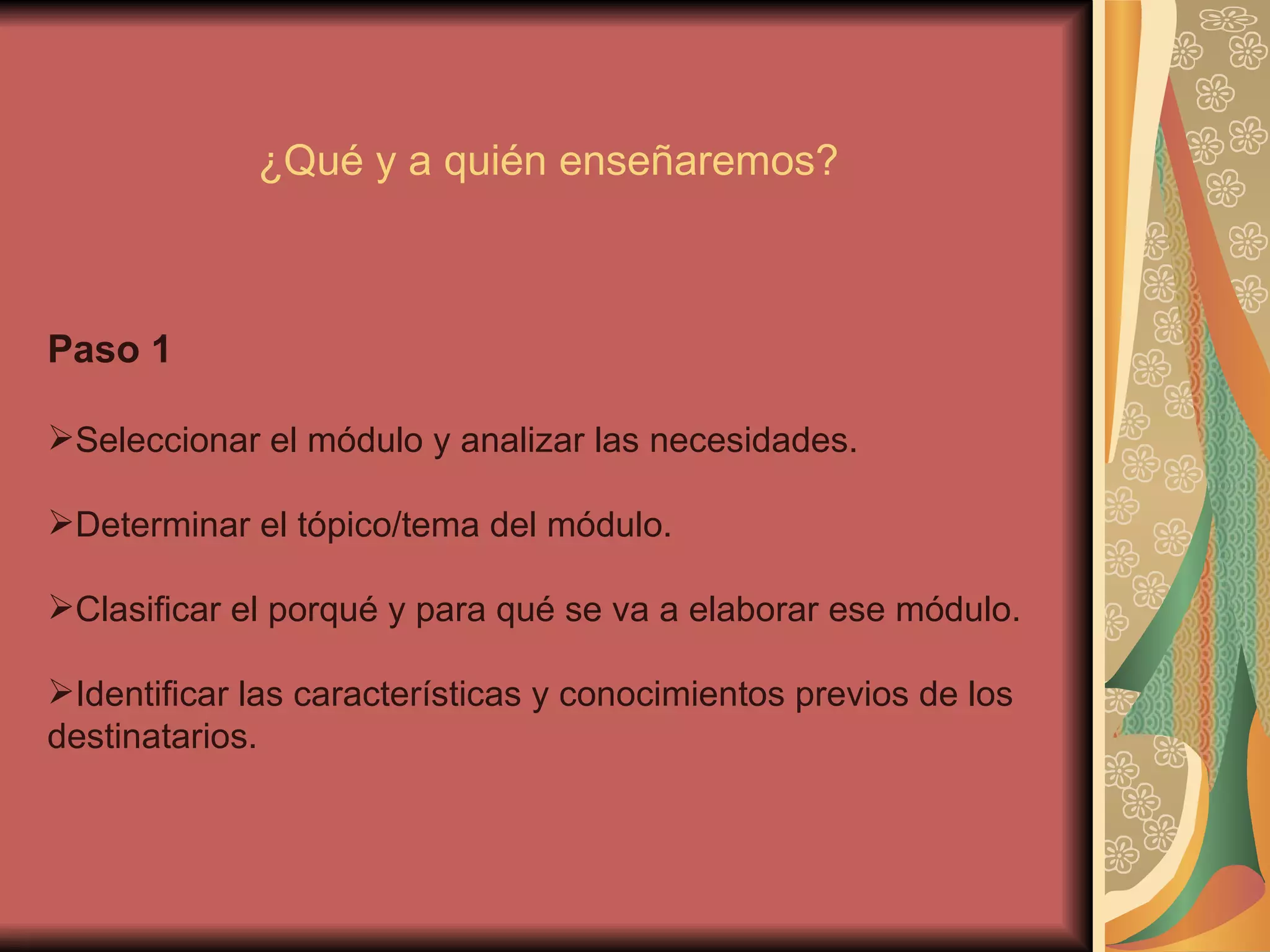 ¿Qué y a quién enseñaremos?

Paso 1

➢Seleccionar el módulo y analizar las necesidades.

➢Determinar el tópico/tema del módulo.

➢Clasificar el porqué y para qué se va a elaborar ese módulo.

➢Identificar las características y conocimientos previos de los destinatarios.